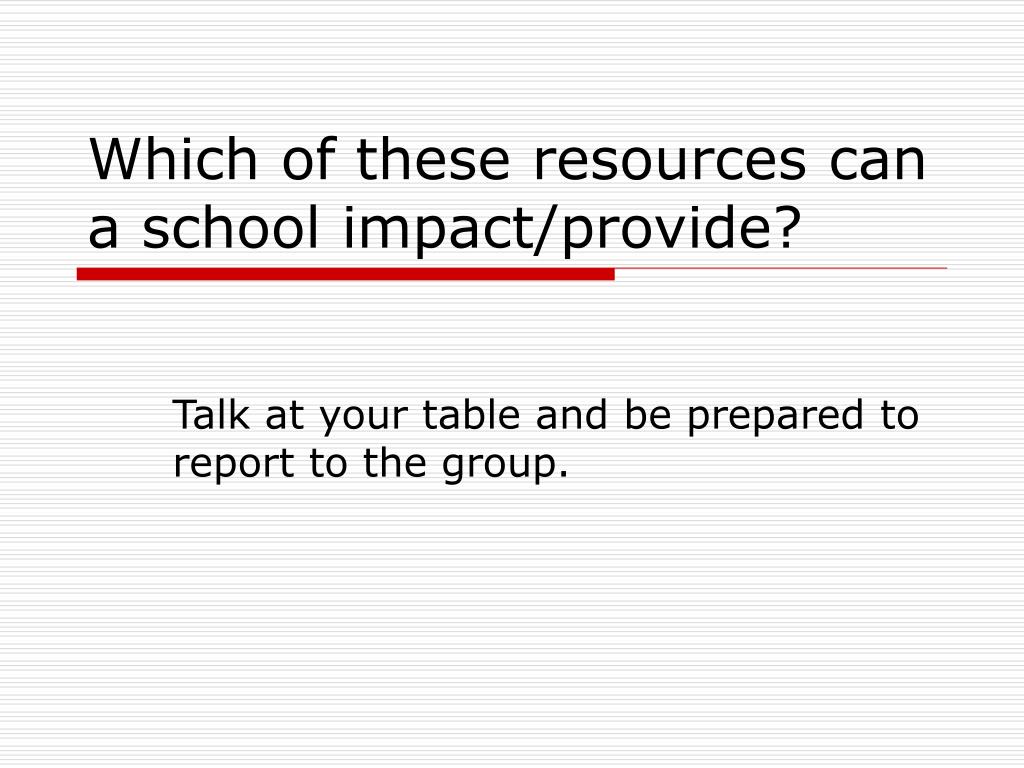 Which of these resources can a school impact/provide?

Talk at your table and be prepared to report to the group.